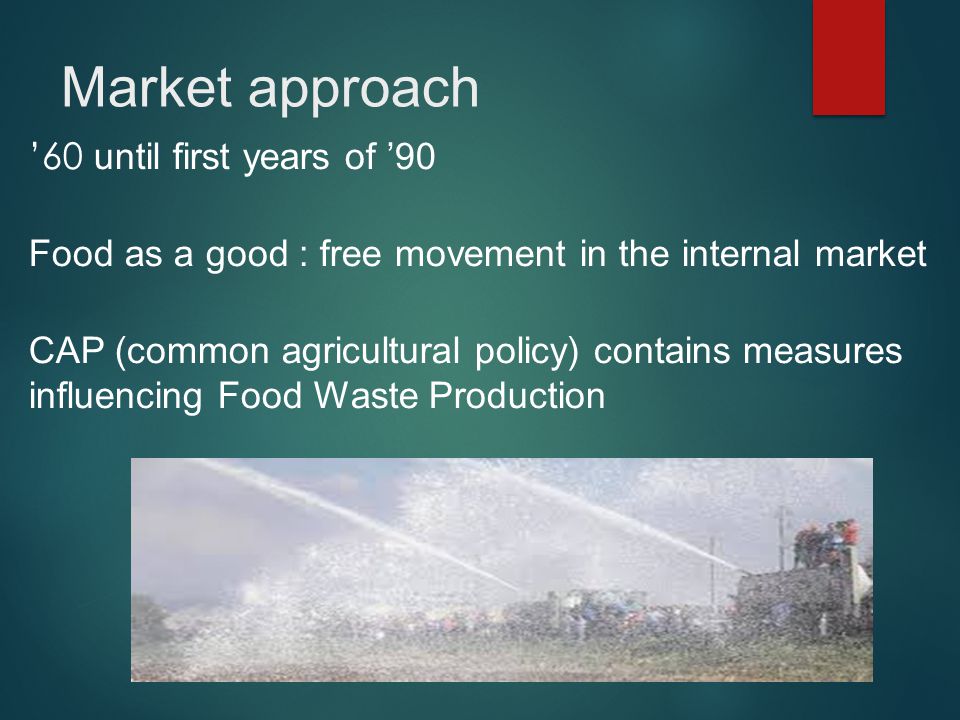 Market approach

’60 until first years of ’90

Food as a good : free movement in the internal market

CAP (common agricultural policy) contains measures influencing Food Waste Production